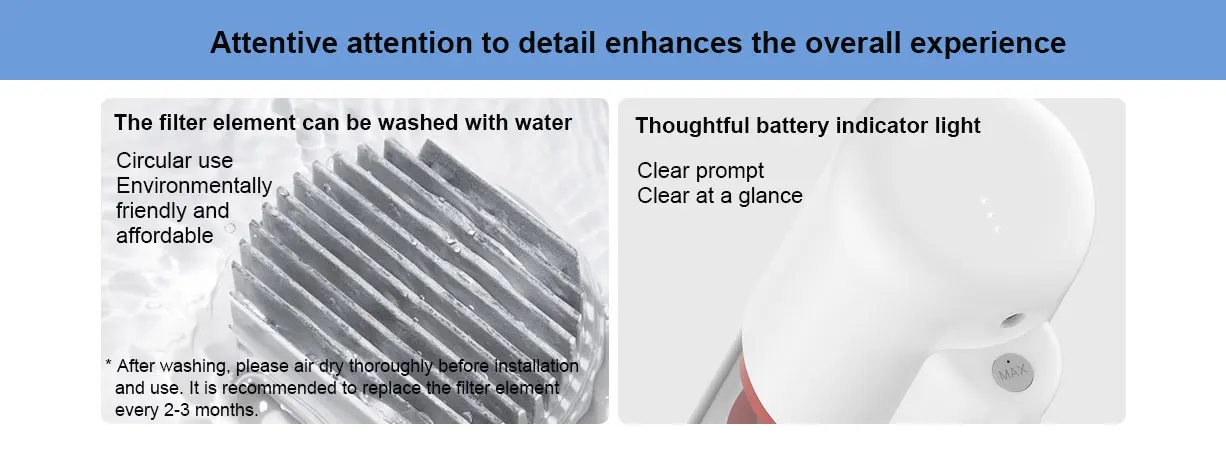 Attentive attention to detail enhances the overall experience

The filter element can be washed with water

Circular use
Environmentally friendly and affordable

* After washing, please air dry thoroughly before installation and use. It is recommended to replace the filter element every 2-3 months.

Thoughtful battery indicator light

Clear prompt
Clear at a glance

MAX